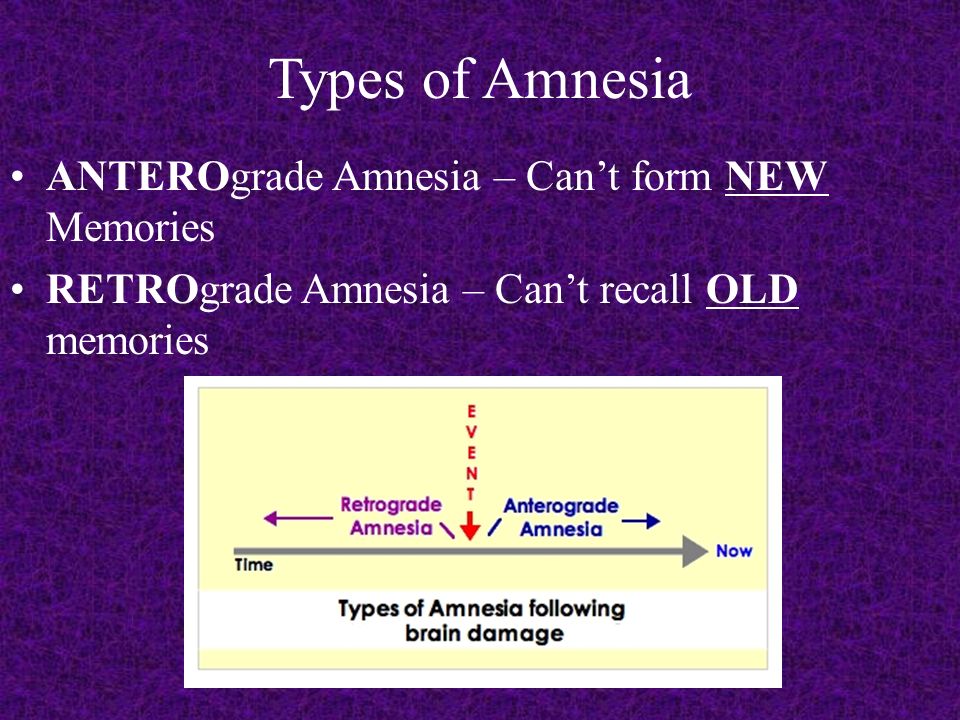 Types of Amnesia

• ANTEROgrade Amnesia – Can't form NEW Memories

• RETROgrade Amnesia – Can't recall OLD memories

EVENT

Retrograde Amnesia

Anterograde Amnesia

Time

Now

Types of Amnesia following brain damage